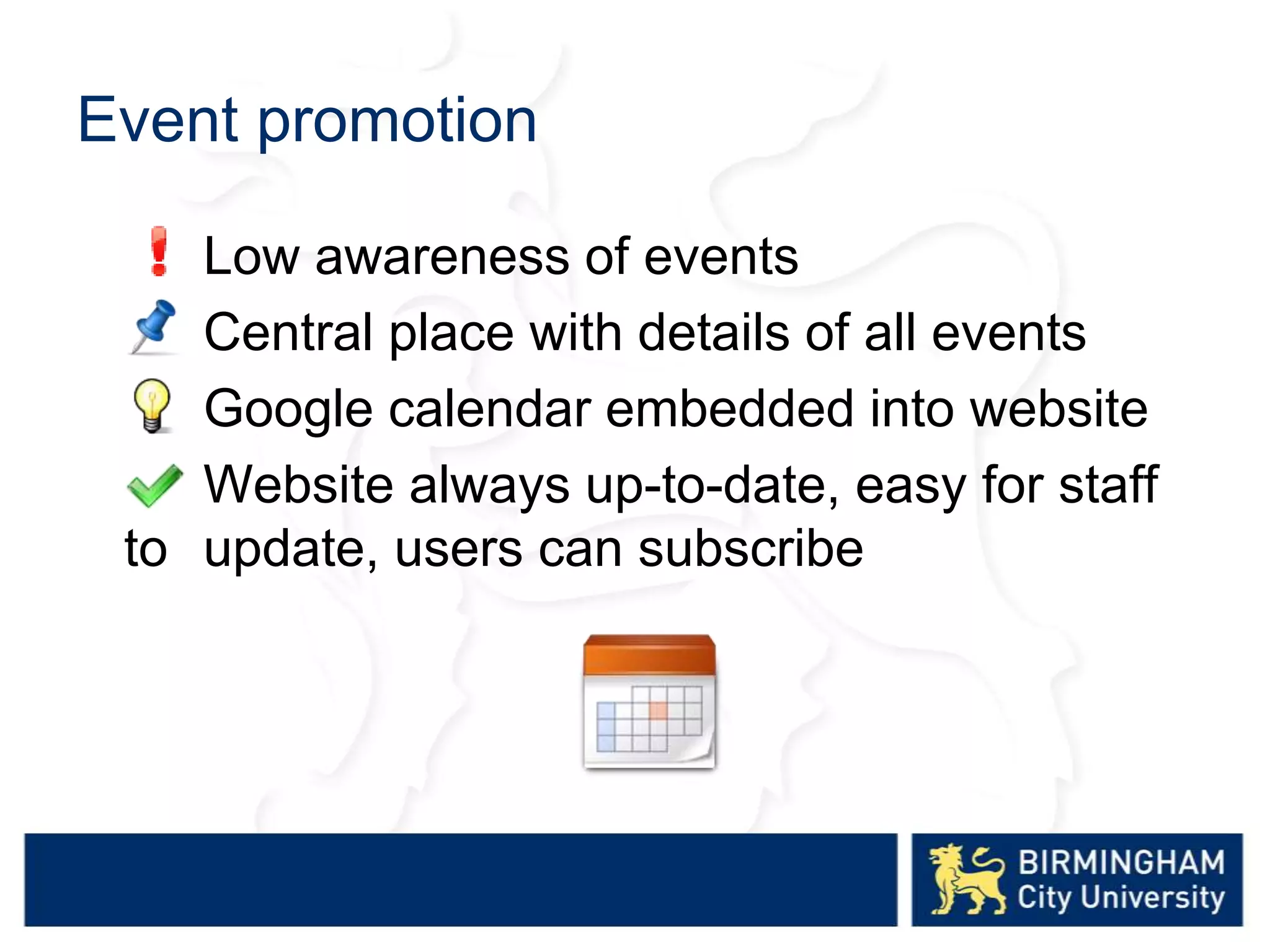 Event promotion

Low awareness of events

Central place with details of all events

Google calendar embedded into website

Website always up-to-date, easy for staff to update, users can subscribe

BIRMINGHAM City University